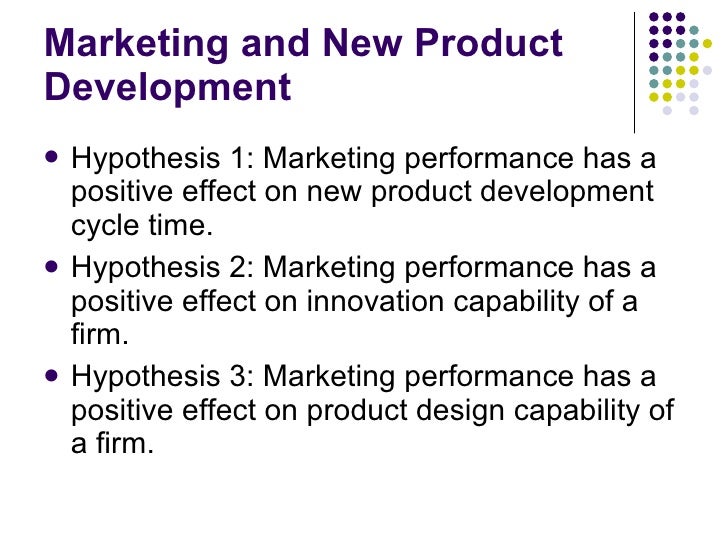 Marketing and New Product Development

- Hypothesis 1: Marketing performance has a positive effect on new product development cycle time.
- Hypothesis 2: Marketing performance has a positive effect on innovation capability of a firm.
- Hypothesis 3: Marketing performance has a positive effect on product design capability of a firm.